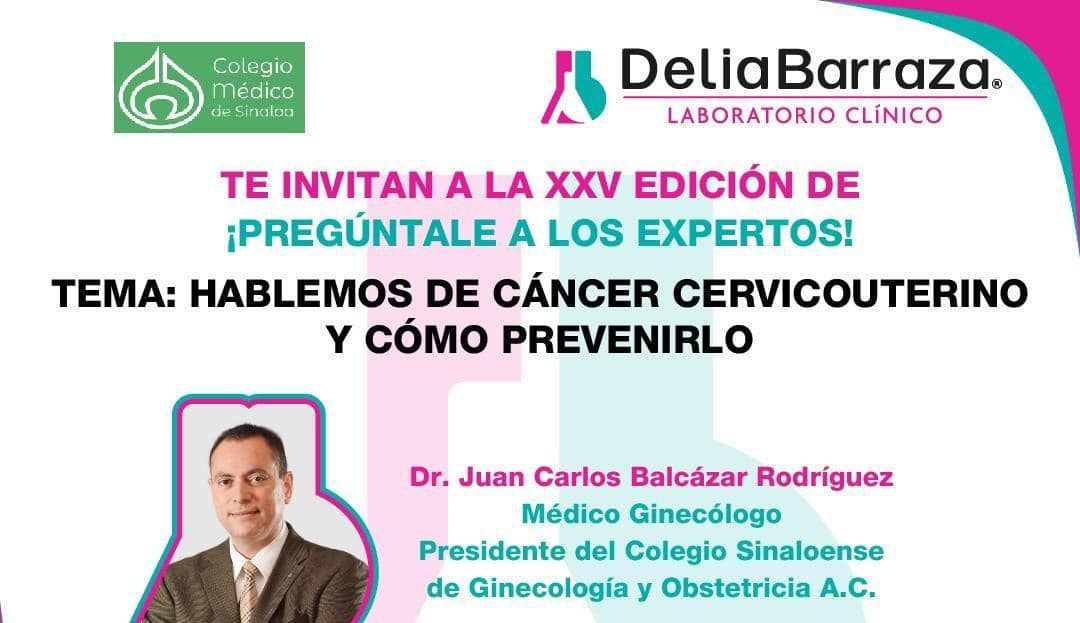 Colegio Médico de Sinaloa

DeliaBarraza®
LABORATORIO CLÍNICO

TE INVITAN A LA XXV EDICIÓN DE
¡PREGÚNTALE A LOS EXPERTOS!

TEMA: HABLEMOS DE CÁNCER CERVICOUTERINO Y CÓMO PREVENIRLO

Dr. Juan Carlos Balcázar Rodríguez
Médico Ginecólogo
Presidente del Colegio Sinaloense de Ginecología y Obstetricia A.C.